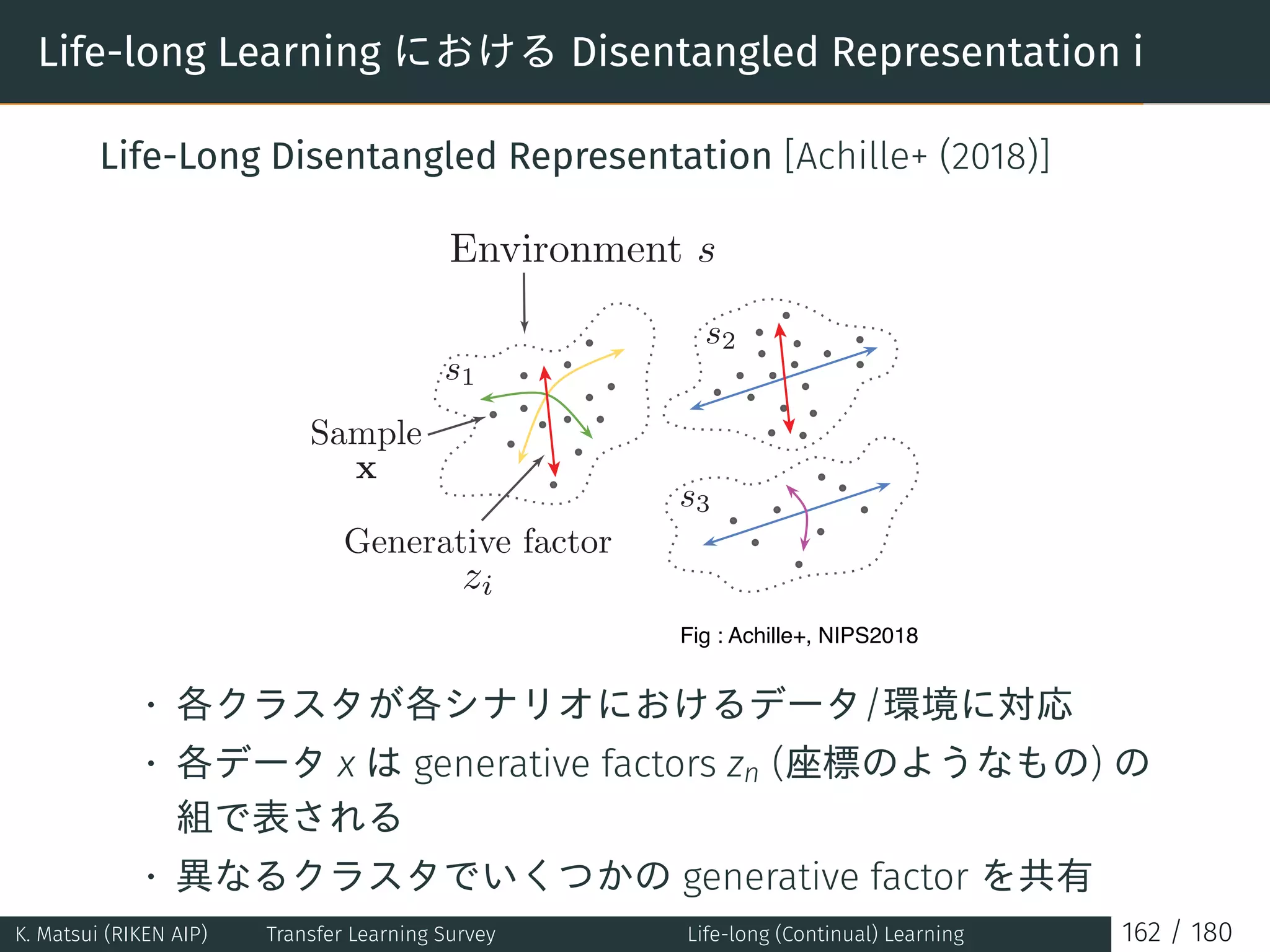 Life-long Learning における Disentangled Representation i

Life-Long Disentangled Representation [Achille+ (2018)]

Environment $s$

$s_1$

$s_2$

$s_3$

Sample $\mathbf{x}$

Generative factor $z_i$

Fig : Achille+, NIPS2018

・各クラスタが各シナリオにおけるデータ / 環境に対応

・各データ $x$ は generative factors $z_n$ (座標のようなもの) の組で表される

・異なるクラスタでいくつかの generative factor を共有

K. Matsui (RIKEN AIP)   Transfer Learning Survey   Life-long (Continual) Learning   162 / 180